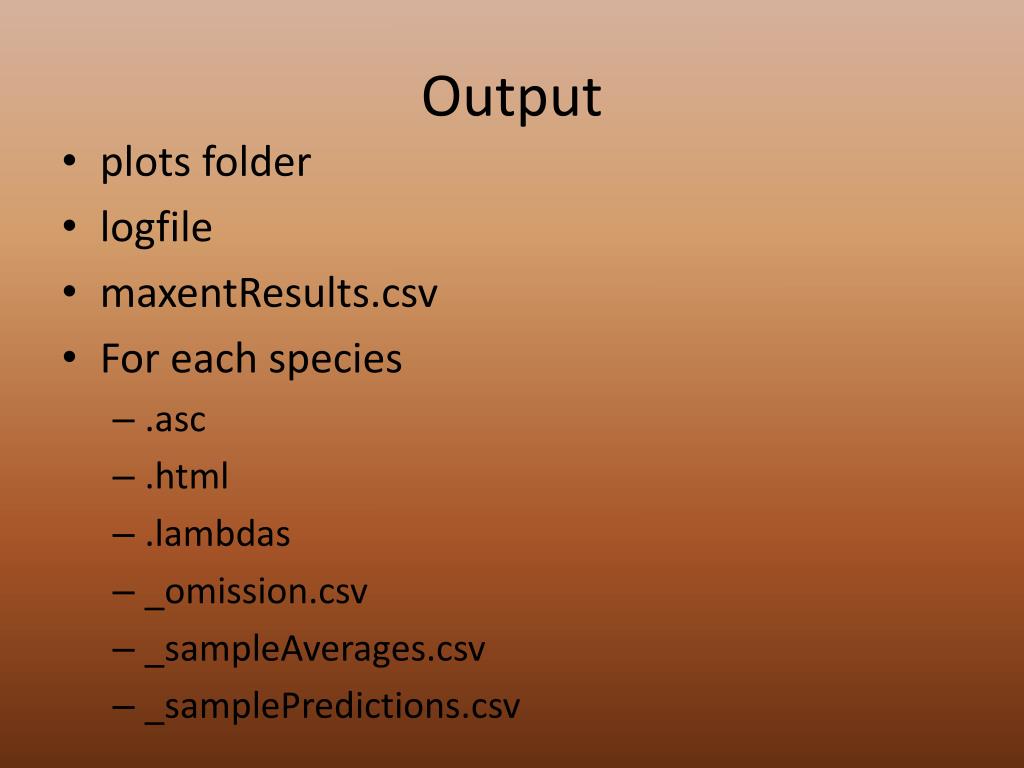 Output

• plots folder
• logfile
• maxentResults.csv
• For each species
– .asc
– .html
– .lambdas
– _omission.csv
– _sampleAverages.csv
– _samplePredictions.csv